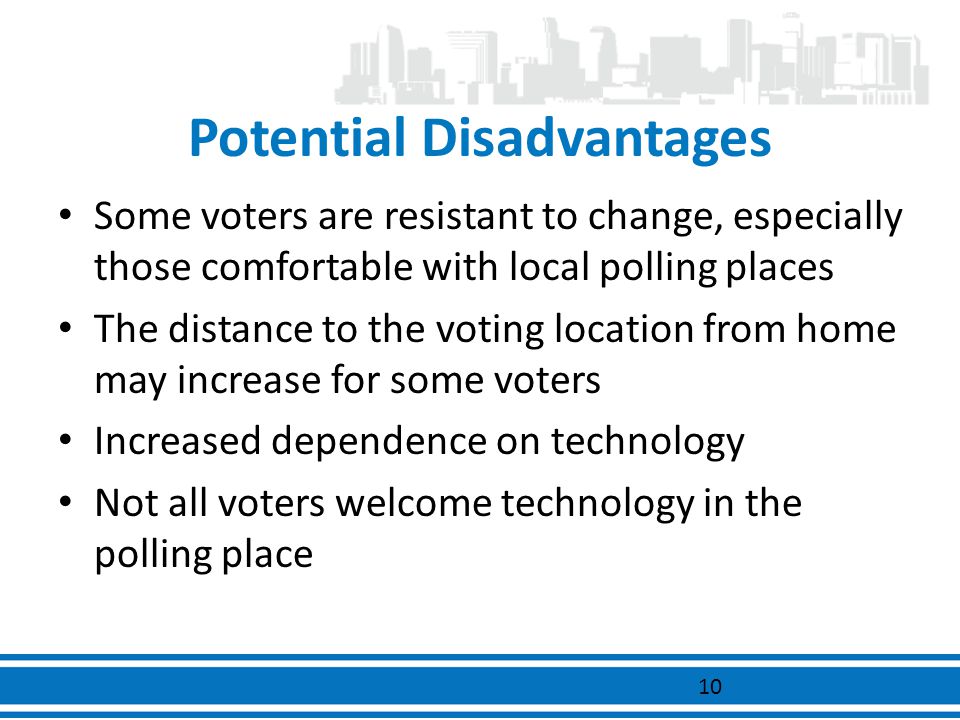 Potential Disadvantages

• Some voters are resistant to change, especially those comfortable with local polling places
• The distance to the voting location from home may increase for some voters
• Increased dependence on technology
• Not all voters welcome technology in the polling place

10